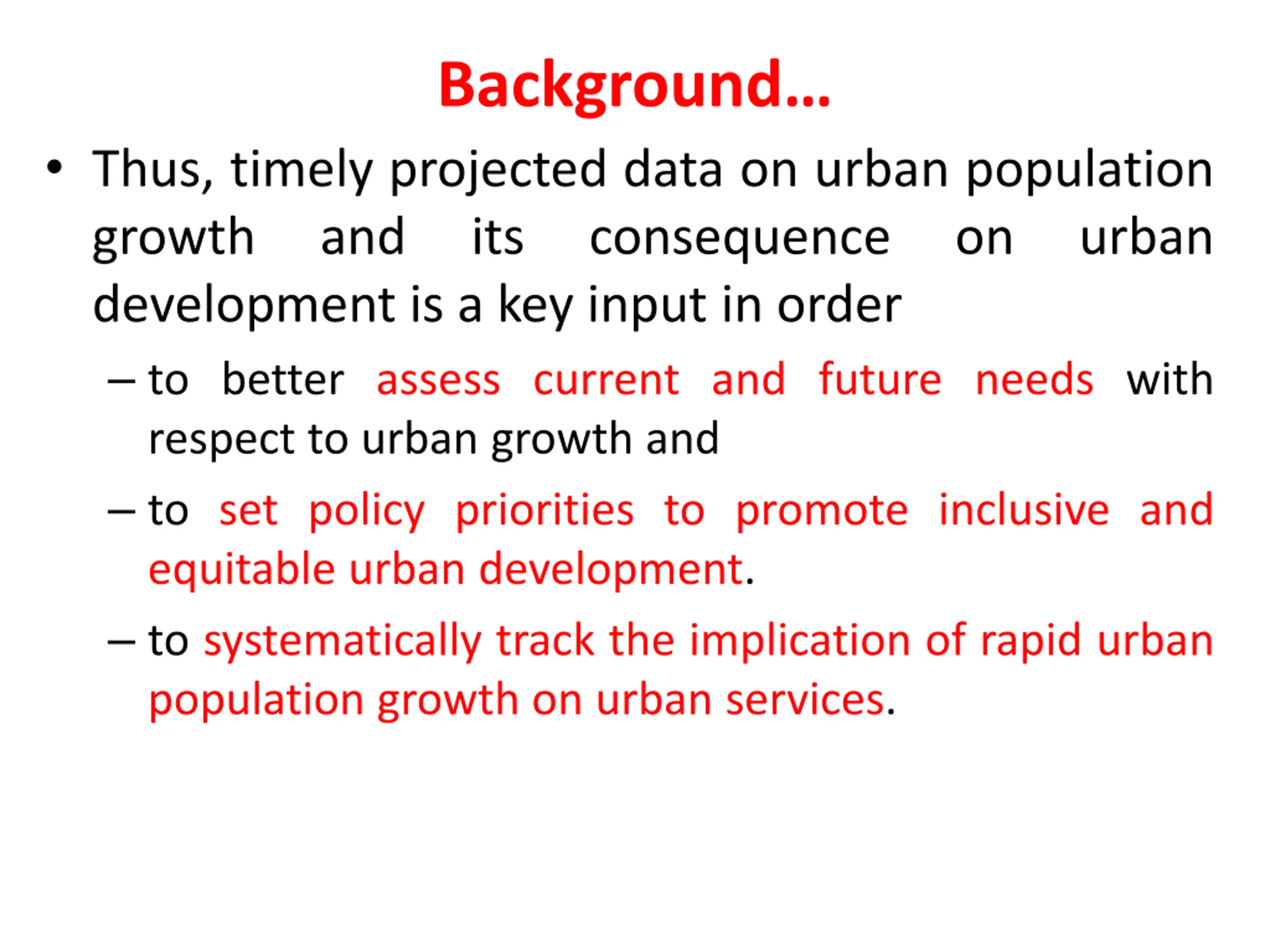 Background…

• Thus, timely projected data on urban population growth and its consequence on urban development is a key input in order

– to better assess current and future needs with respect to urban growth and

– to set policy priorities to promote inclusive and equitable urban development.

– to systematically track the implication of rapid urban population growth on urban services.